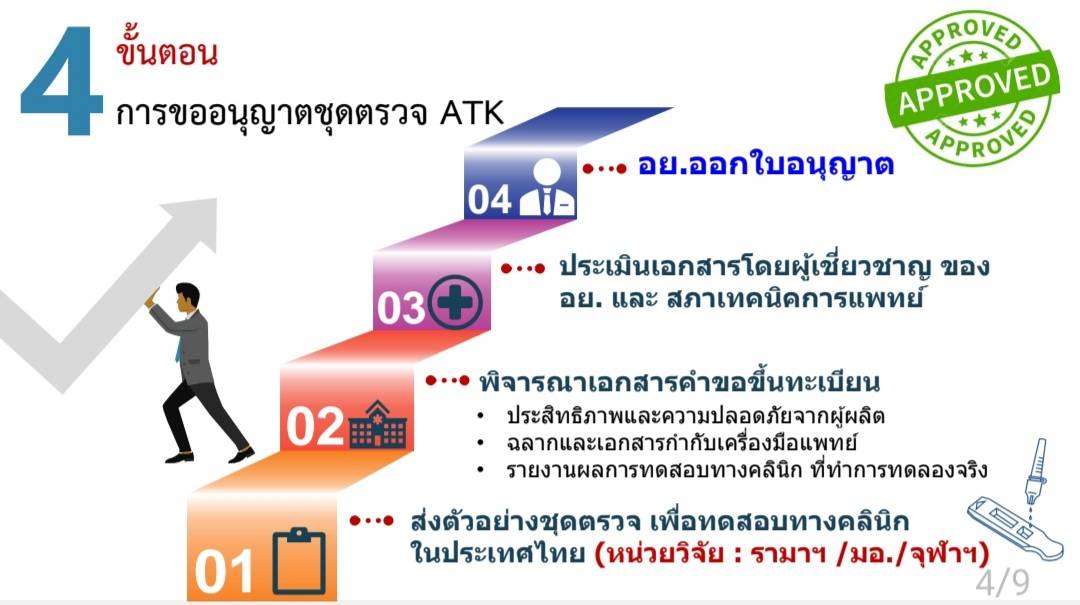 4 ขั้นตอน
การขออนุญาตชุดตรวจ ATK

APPROVED
APPROVED
APPROVED

04 อย.ออกใบอนุญาต

03 ประเมินเอกสารโดยผู้เชี่ยวชาญ ของ อย. และ สภาเทคนิคการแพทย์

02 พิจารณาเอกสารคำขอขึ้นทะเบียน
• ประสิทธิภาพและความปลอดภัยจากผู้ผลิต
• ฉลากและเอกสารกำกับเครื่องมือแพทย์
• รายงานผลการทดสอบทางคลินิก ที่ทำการทดลองจริง

01 ส่งตัวอย่างชุดตรวจ เพื่อทดสอบทางคลินิก ในประเทศไทย (หน่วยวิจัย : รามาฯ /มอ./จุฬาฯ)

4/9